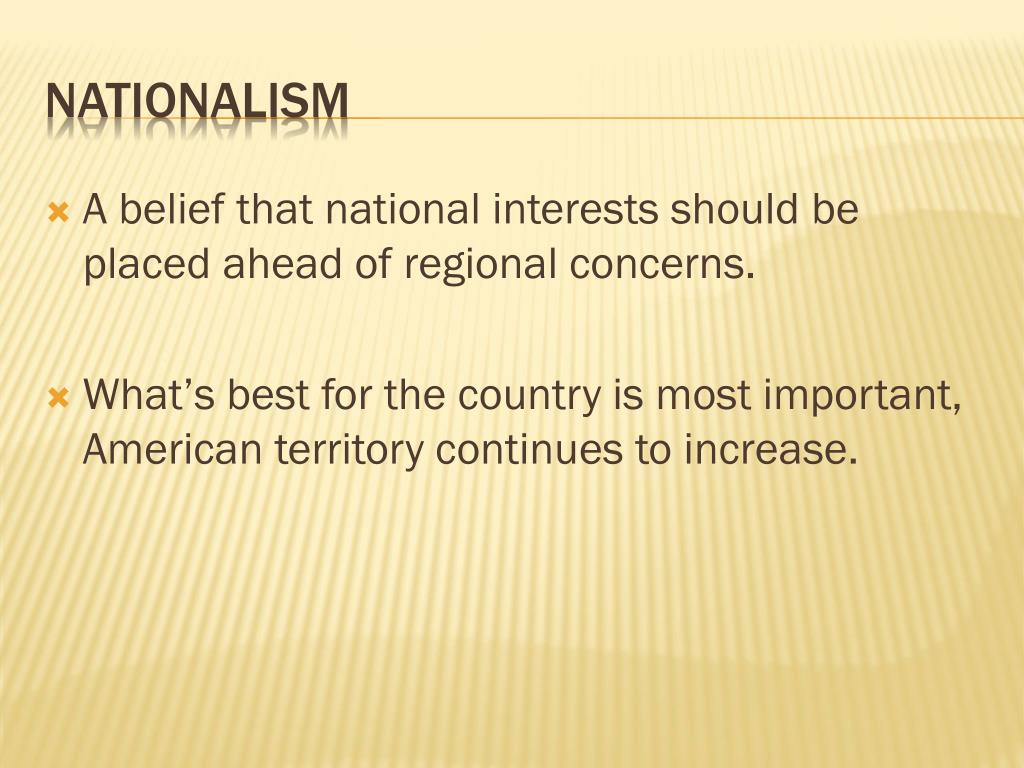 NATIONALISM

A belief that national interests should be placed ahead of regional concerns.

What’s best for the country is most important, American territory continues to increase.